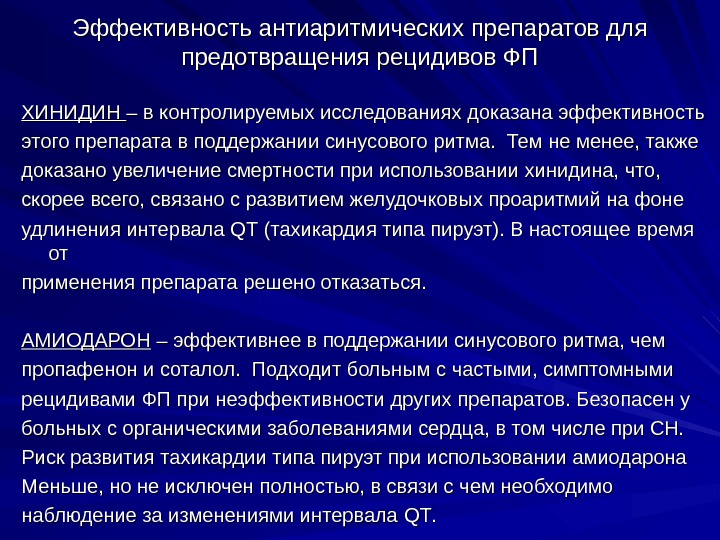 Эффективность антиаритмических препаратов для предотвращения рецидивов ФП

ХИНИДИН – в контролируемых исследованиях доказана эффективность этого препарата в поддержании синусового ритма. Тем не менее, также доказано увеличение смертности при использовании хинидина, что, скорее всего, связано с развитием желудочковых проаритмий на фоне удлинения интервала QT (тахикардия типа пируэт). В настоящее время от применения препарата решено отказаться.

АМИОДАРОН – эффективнее в поддержании синусового ритма, чем пропафенон и соталол. Подходит больным с частыми, симптомными рецидивами ФП при неэффективности других препаратов. Безопасен у больных с органическими заболеваниями сердца, в том числе при СН. Риск развития тахикардии типа пируэт при использовании амиодарона Меньше, но не исключен полностью, в связи с чем необходимо наблюдение за изменениями интервала QT.